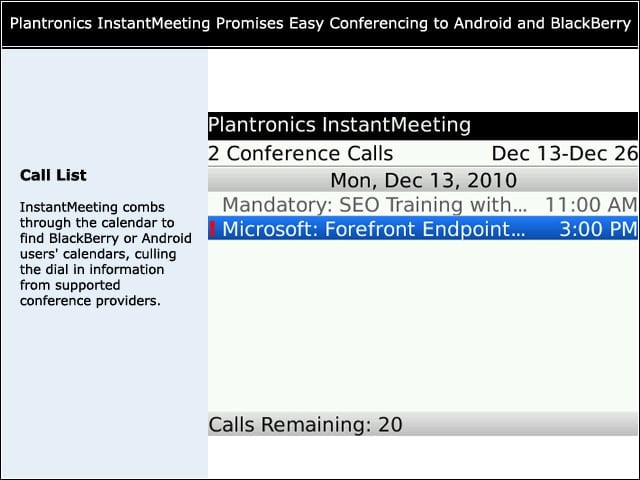 Plantronics InstantMeeting Promises Easy Conferencing to Android and BlackBerry

Call List

InstantMeeting combs through the calendar to find BlackBerry or Android users' calendars, culling the dial in information from supported conference providers.

Plantronics InstantMeeting

2 Conference Calls Dec 13-Dec 26

Mon, Dec 13, 2010

Mandatory: SEO Training with… 11:00 AM

! Microsoft: Forefront Endpoint… 3:00 PM

Calls Remaining: 20